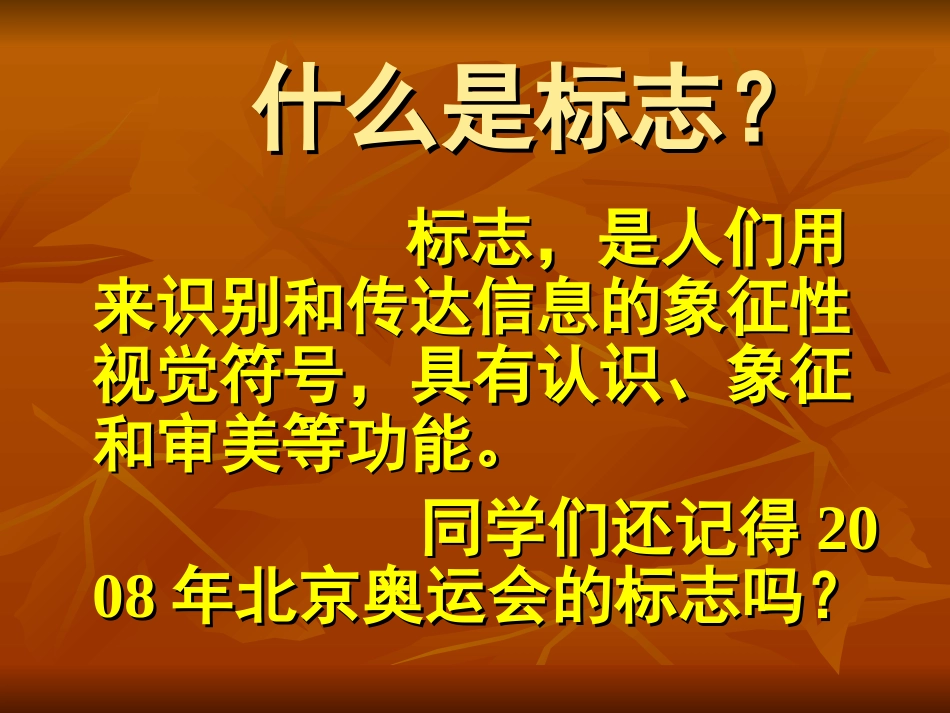 什么是标志？

标志，是人们用来识别和传达信息的象征性视觉符号，具有认识、象征和审美等功能。

同学们还记得 2008 年北京奥运会的标志吗？